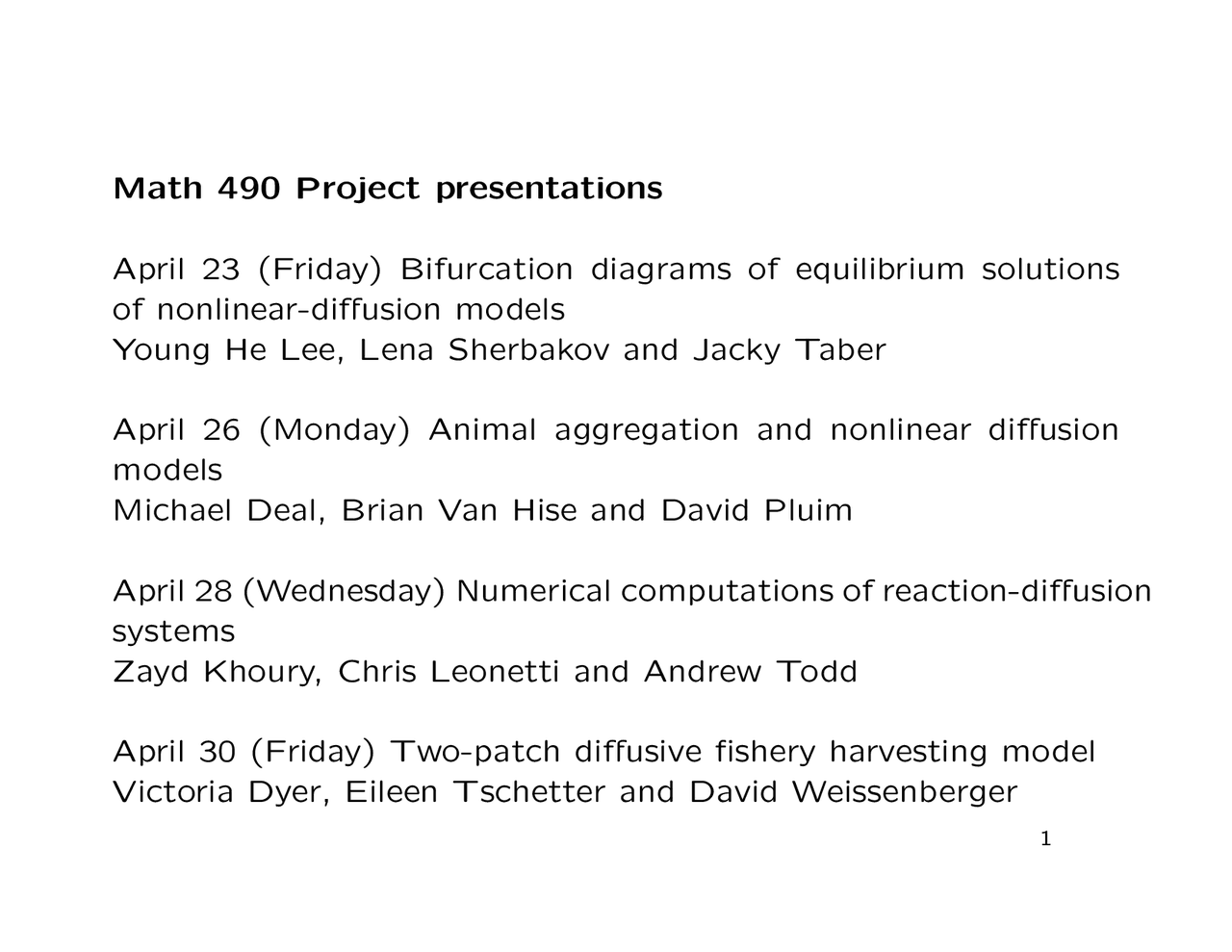 Math 490 Project presentations

April 23 (Friday) Bifurcation diagrams of equilibrium solutions of nonlinear-diffusion models
Young He Lee, Lena Sherbakov and Jacky Taber

April 26 (Monday) Animal aggregation and nonlinear diffusion models
Michael Deal, Brian Van Hise and David Pluim

April 28 (Wednesday) Numerical computations of reaction-diffusion systems
Zayd Khoury, Chris Leonetti and Andrew Todd

April 30 (Friday) Two-patch diffusive fishery harvesting model
Victoria Dyer, Eileen Tschetter and David Weissenberger

1